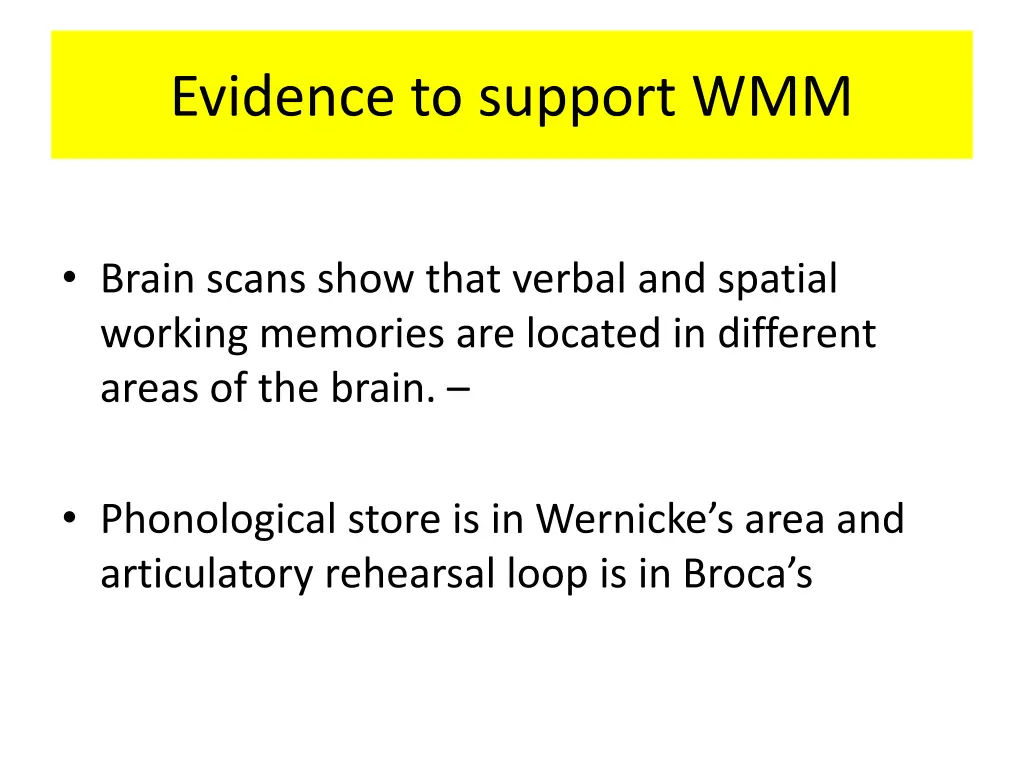 Evidence to support WMM

• Brain scans show that verbal and spatial working memories are located in different areas of the brain. –

• Phonological store is in Wernicke’s area and articulatory rehearsal loop is in Broca’s